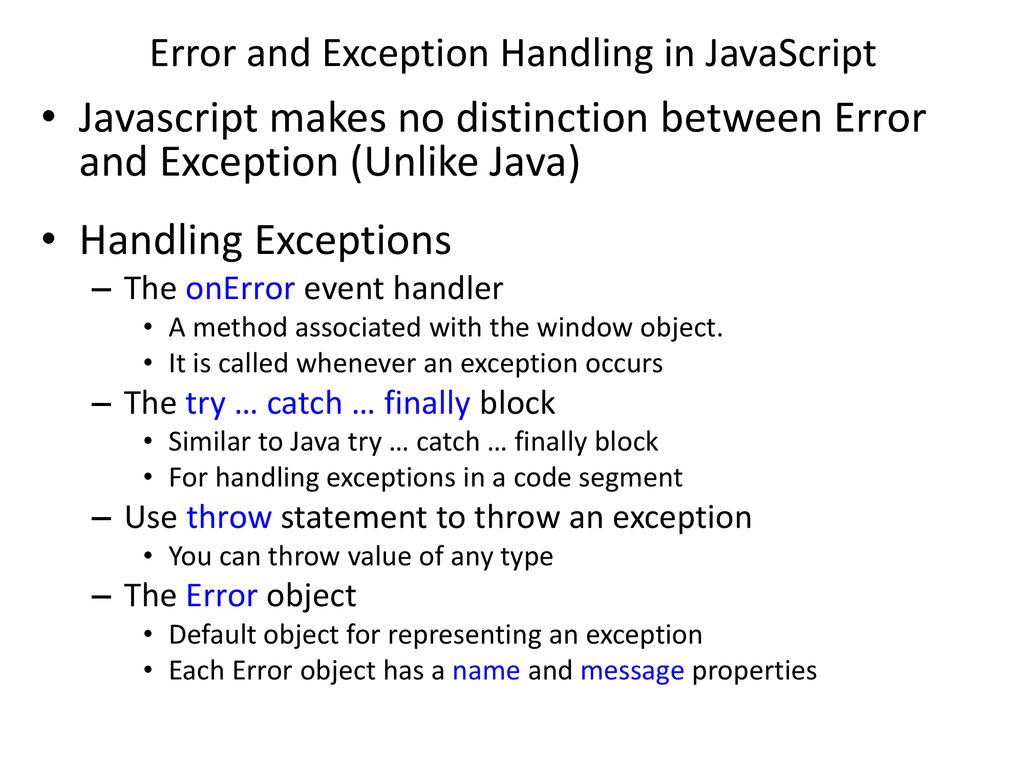 Error and Exception Handling in JavaScript

• Javascript makes no distinction between Error and Exception (Unlike Java)

• Handling Exceptions
– The onError event handler
• A method associated with the window object.
• It is called whenever an exception occurs
– The try … catch … finally block
• Similar to Java try … catch … finally block
• For handling exceptions in a code segment
– Use throw statement to throw an exception
• You can throw value of any type
– The Error object
• Default object for representing an exception
• Each Error object has a name and message properties